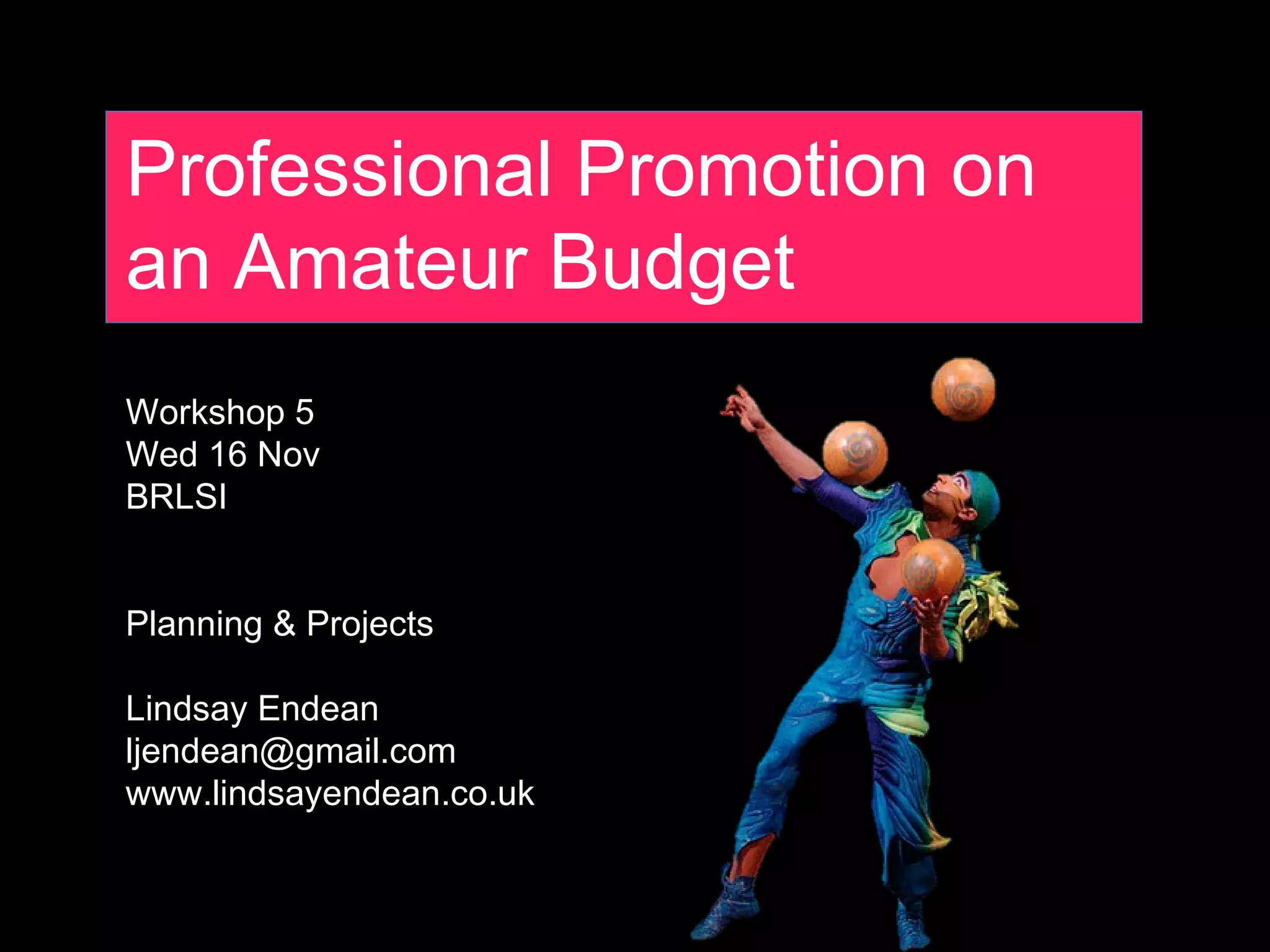 Professional Promotion on an Amateur Budget

Workshop 5
Wed 16 Nov
BRLSI

Planning & Projects

Lindsay Endean
ljendean@gmail.com
www.lindsayendean.co.uk